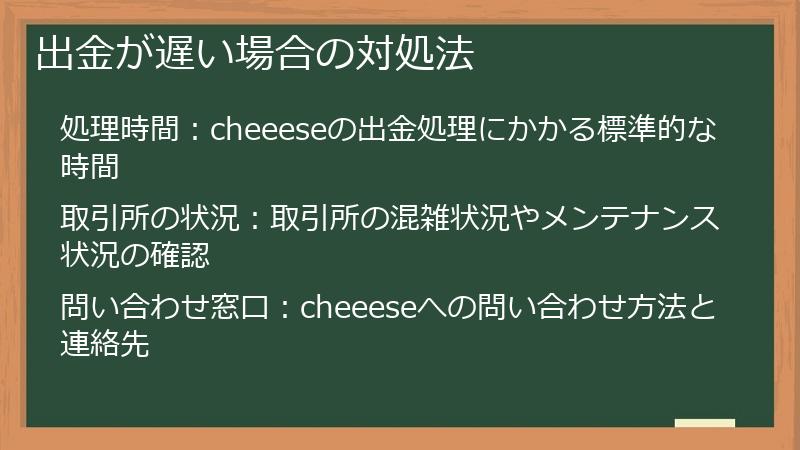 出金が遅い場合の対処法

処理時間：cheeeseの出金処理にかかる標準的な時間

取引所の状況：取引所の混雑状況やメンテナンス状況の確認

問い合わせ窓口：cheeeseへの問い合わせ方法と連絡先